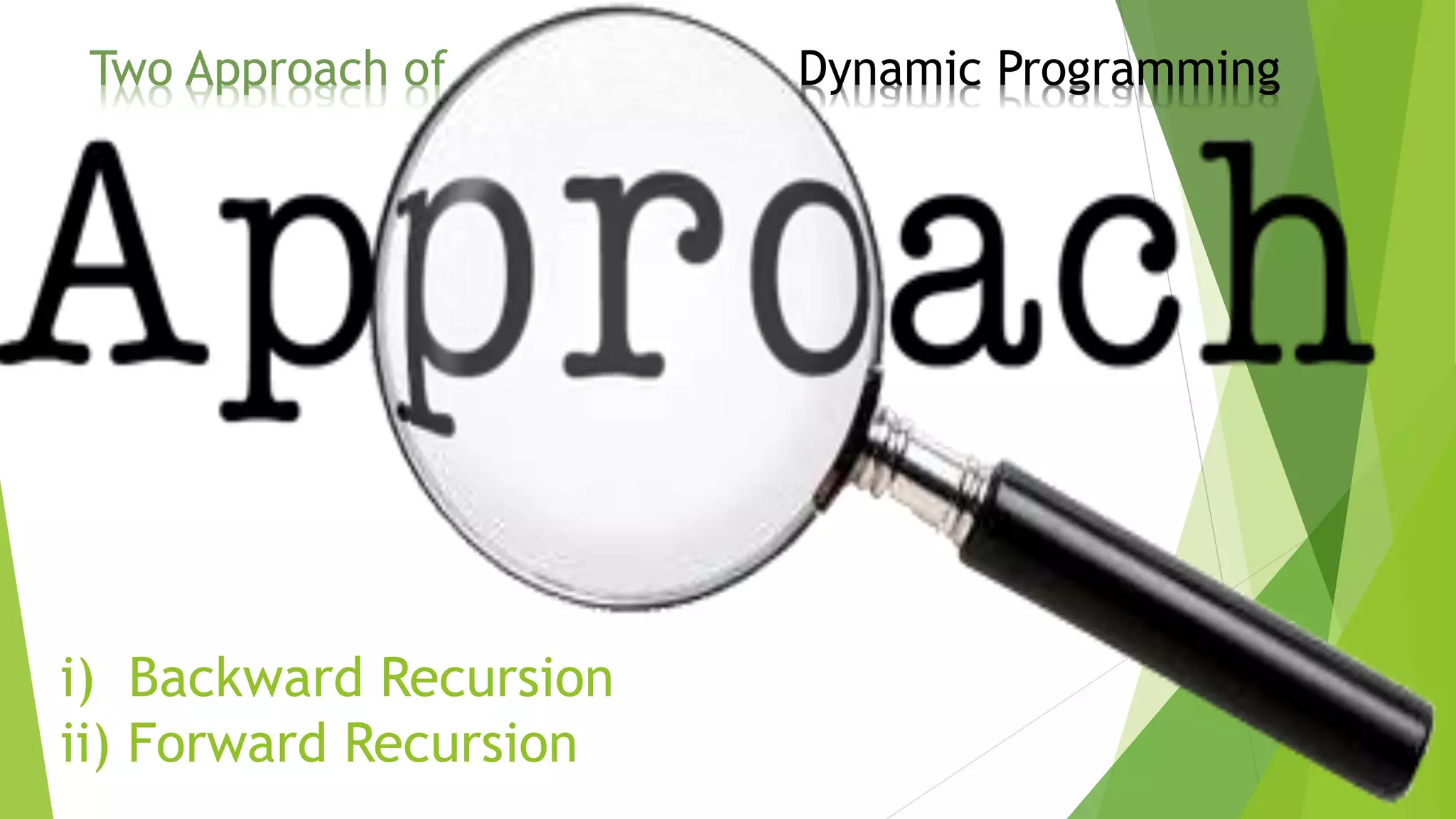 Two Approach of Dynamic Programming

Approach

i) Backward Recursion
ii) Forward Recursion